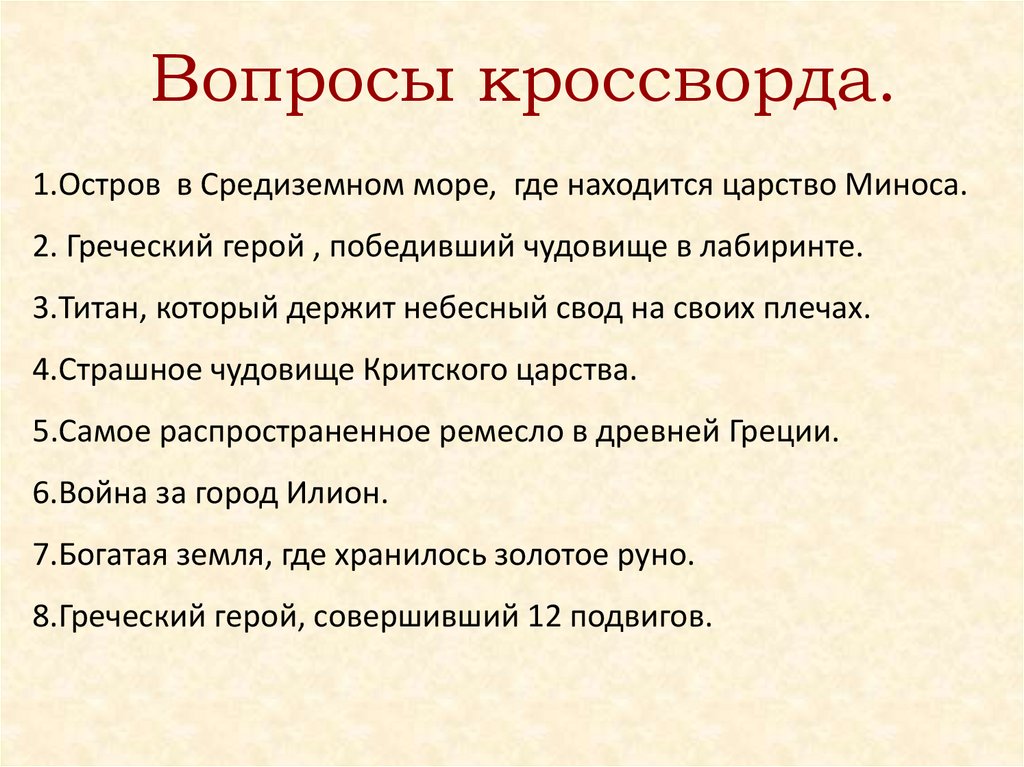 Вопросы кроссворда.

1.Остров в Средиземном море, где находится царство Миноса.

2. Греческий герой , победивший чудовище в лабиринте.

3.Титан, который держит небесный свод на своих плечах.

4.Страшное чудовище Критского царства.

5.Самое распространенное ремесло в древней Греции.

6.Война за город Илион.

7.Богатая земля, где хранилось золотое руно.

8.Греческий герой, совершивший 12 подвигов.